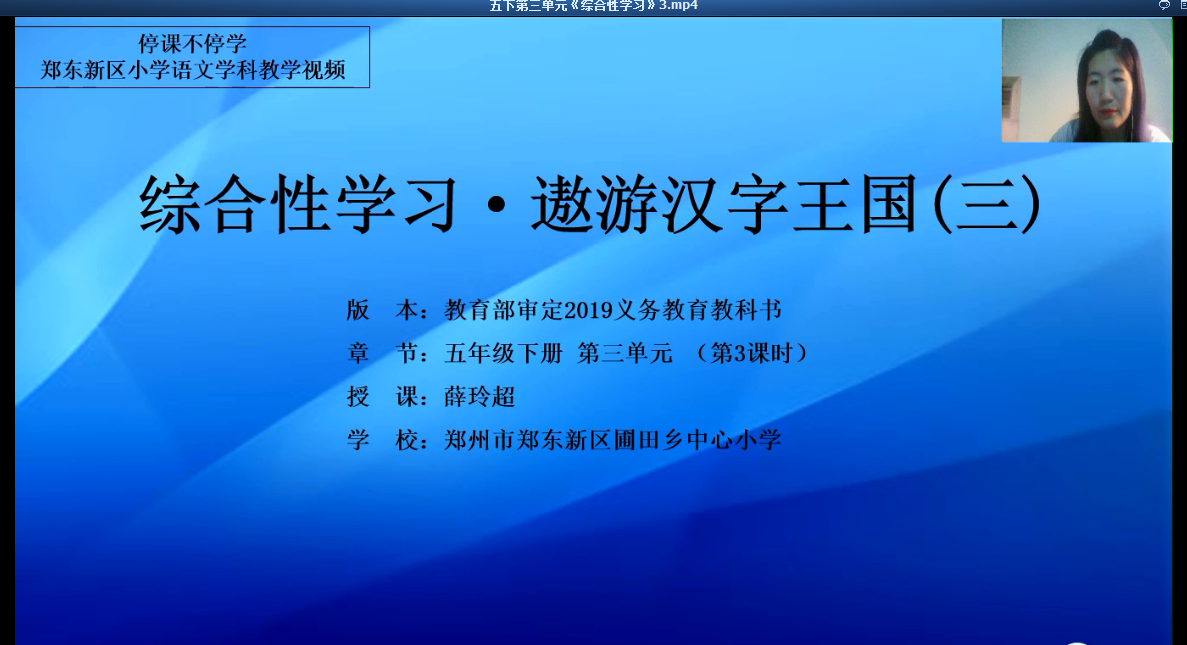 五下第三单元《综合性学习》3.mp4

停课不停学
郑东新区小学语文学科教学视频

综合性学习·遨游汉字王国(三)

版　本：教育部审定2019义务教育教科书
章　节：五年级下册 第三单元 （第3课时）
授　课：薛玲超
学　校：郑州市郑东新区圃田乡中心小学